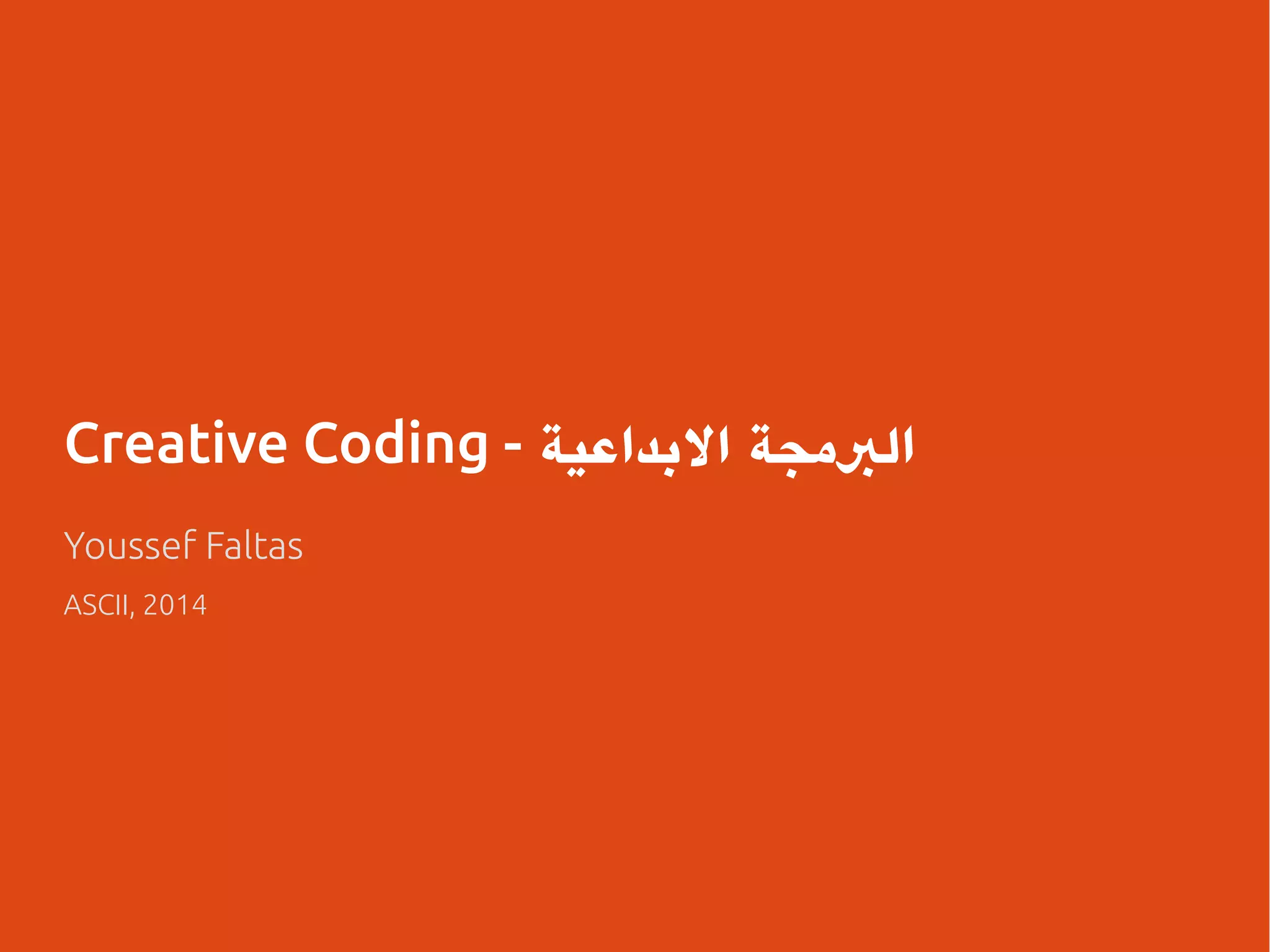 Creative Coding - البرمجة الابداعية

Youssef Faltas

ASCII, 2014